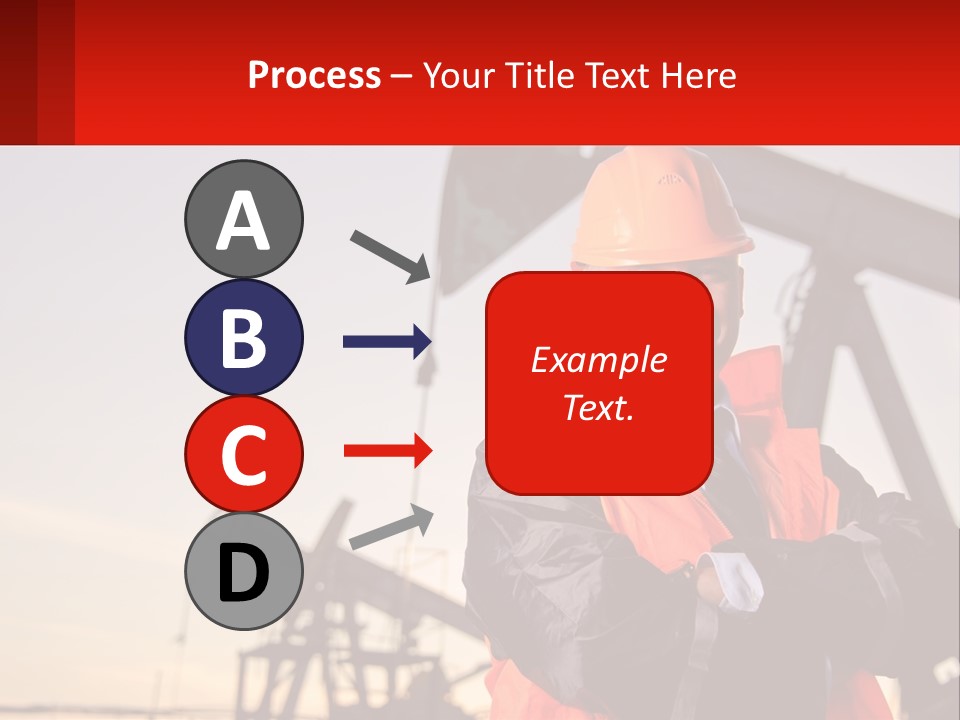 Process – Your Title Text Here

A

B

C

D

Example Text.